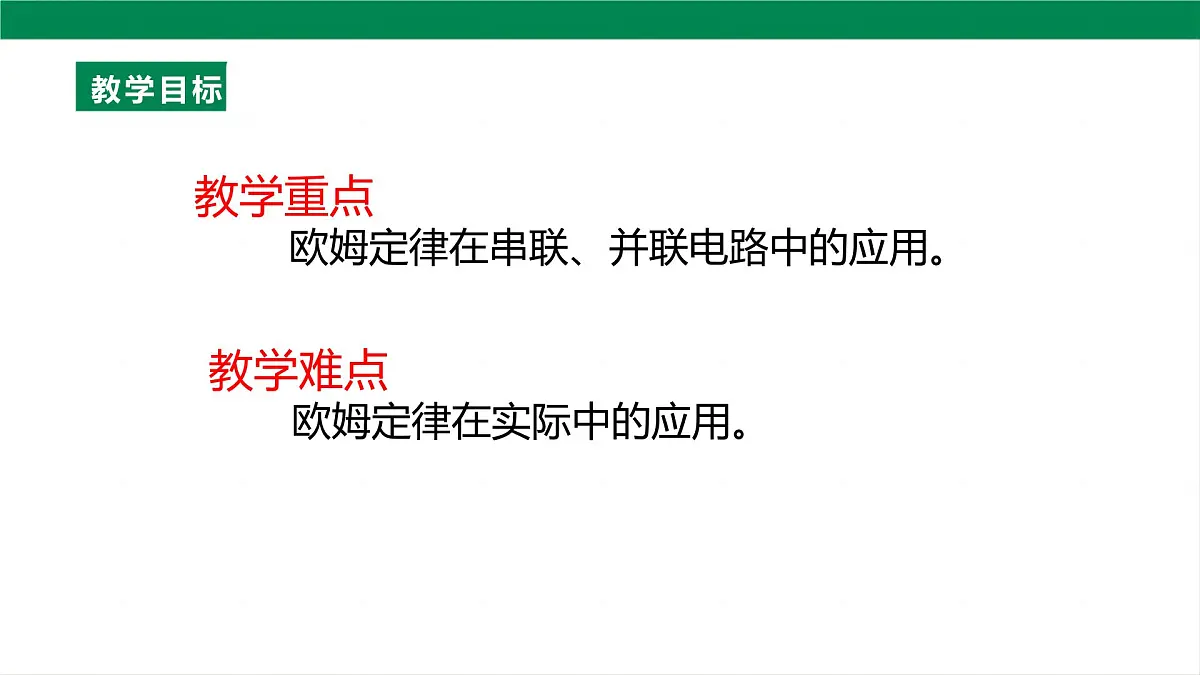 教学目标

教学重点

欧姆定律在串联、并联电路中的应用。

教学难点

欧姆定律在实际中的应用。